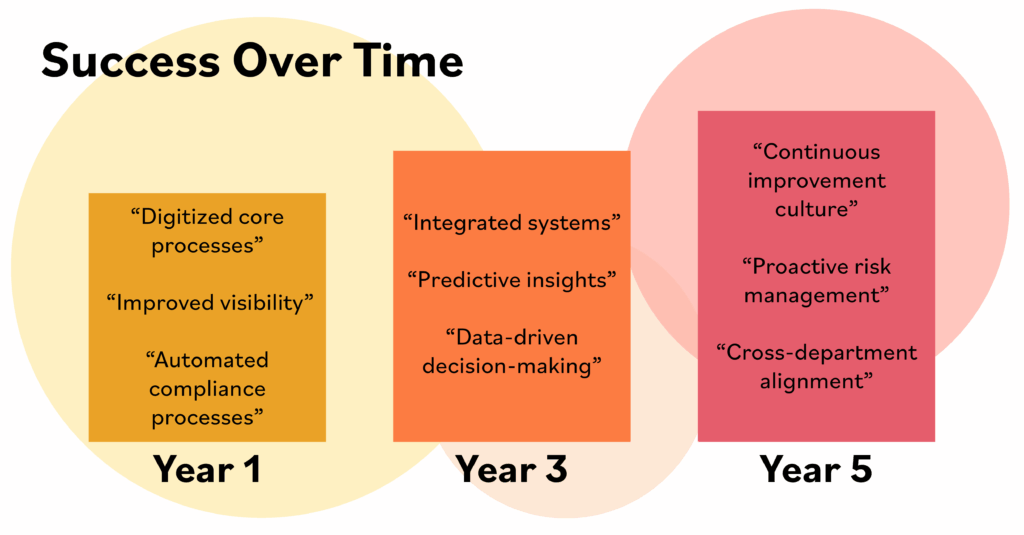 Success Over Time

“Digitized core processes”

“Improved visibility”

“Automated compliance processes”

Year 1

“Integrated systems”

“Predictive insights”

“Data-driven decision-making”

Year 3

“Continuous improvement culture”

“Proactive risk management”

“Cross-department alignment”

Year 5